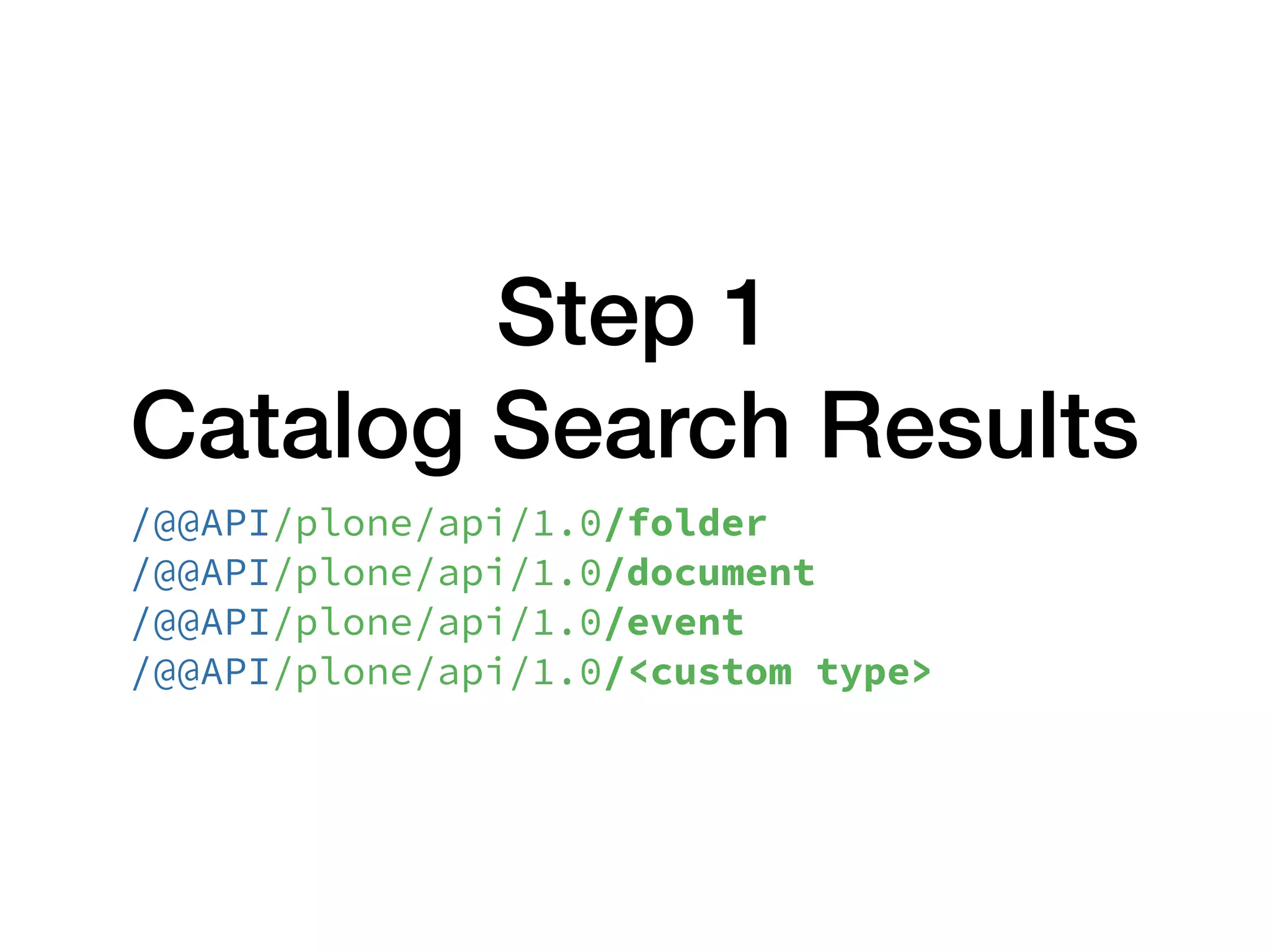 Step 1
Catalog Search Results

/@@API/plone/api/1.0/folder
/@@API/plone/api/1.0/document
/@@API/plone/api/1.0/event
/@@API/plone/api/1.0/<custom type>